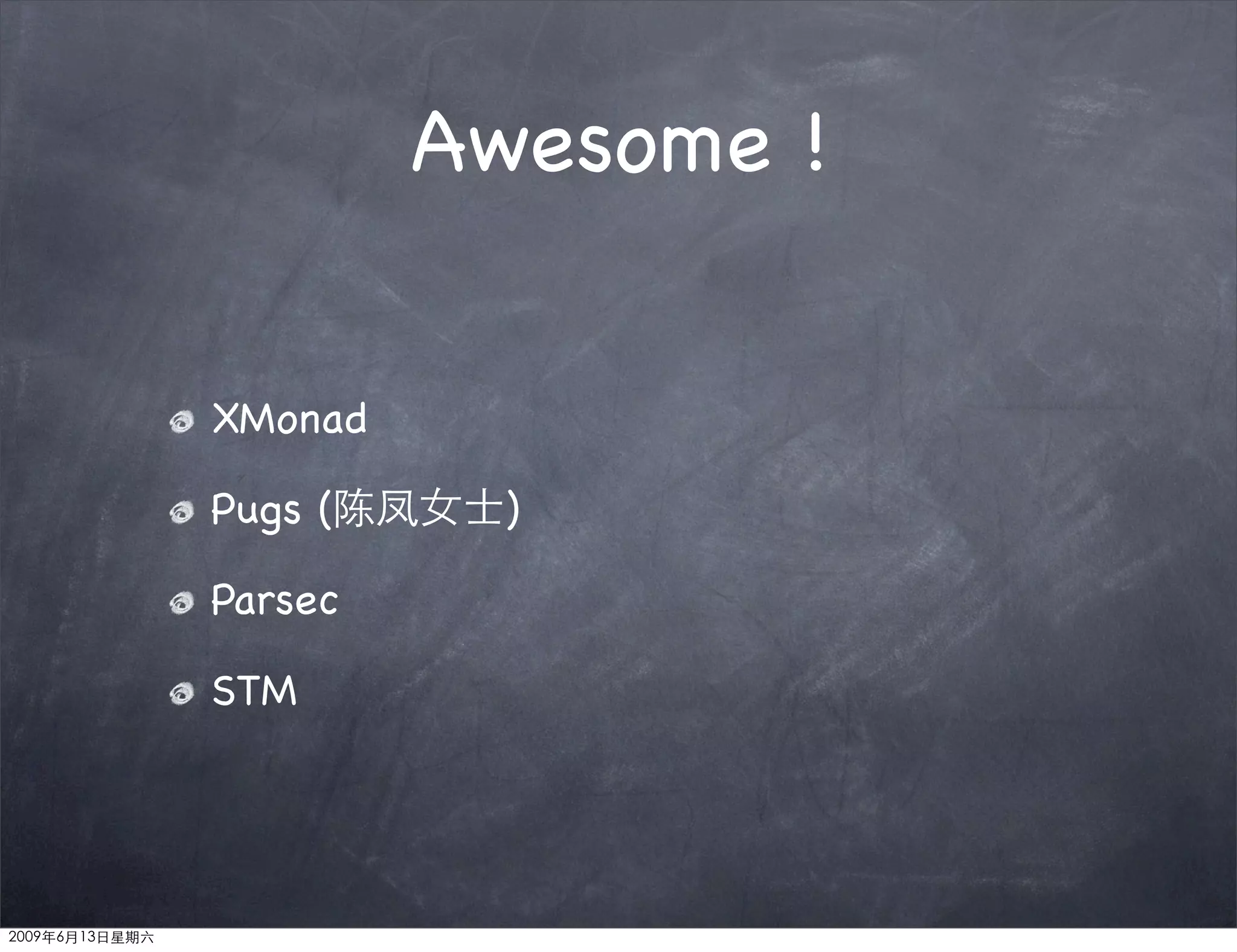 Awesome !

XMonad

Pugs (陈凤女士)

Parsec

STM

2009年6月13日星期六